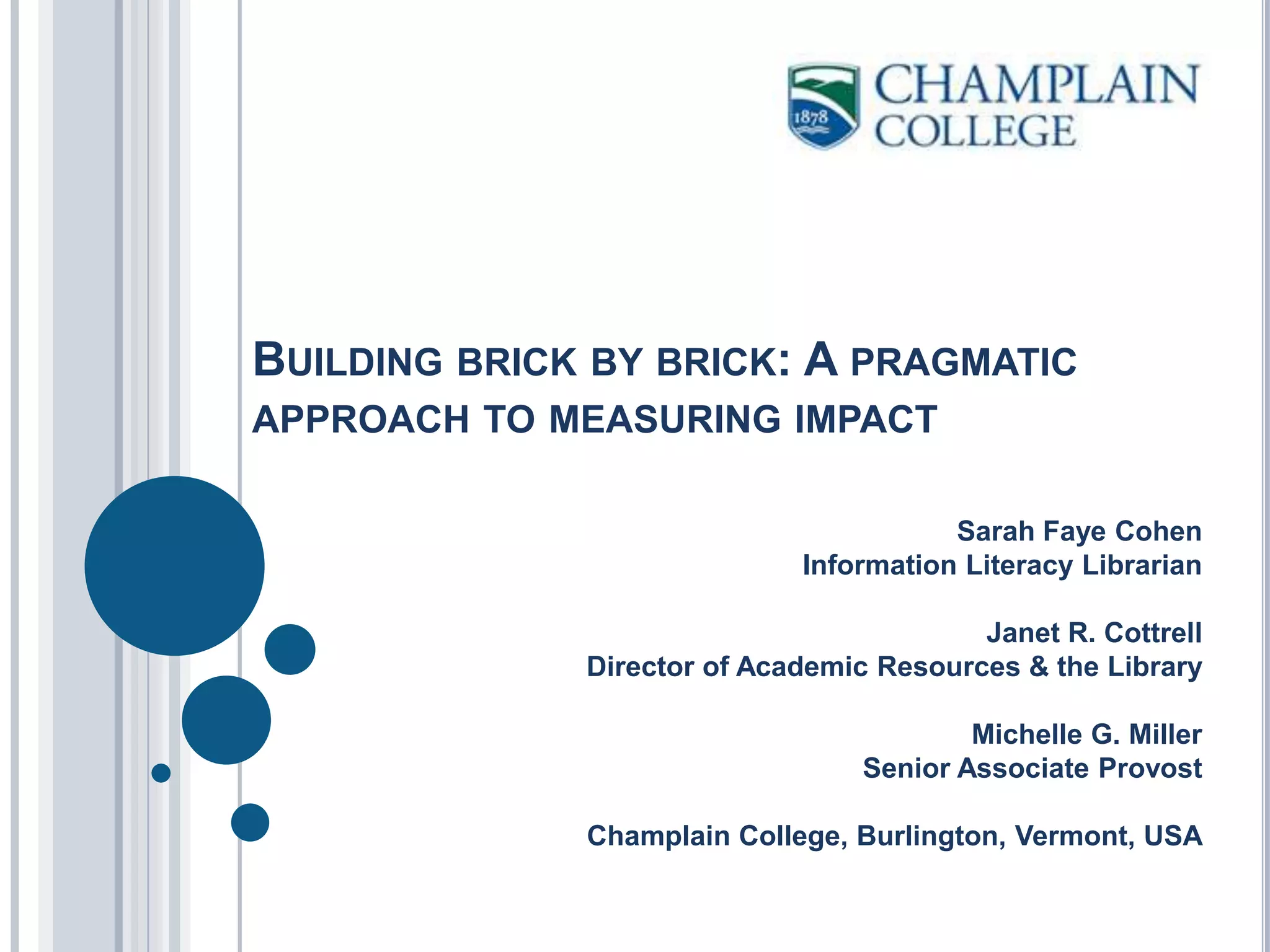 1878
CHAMPLAIN
COLLEGE

BUILDING BRICK BY BRICK: A PRAGMATIC APPROACH TO MEASURING IMPACT

Sarah Faye Cohen
Information Literacy Librarian

Janet R. Cottrell
Director of Academic Resources & the Library

Michelle G. Miller
Senior Associate Provost

Champlain College, Burlington, Vermont, USA